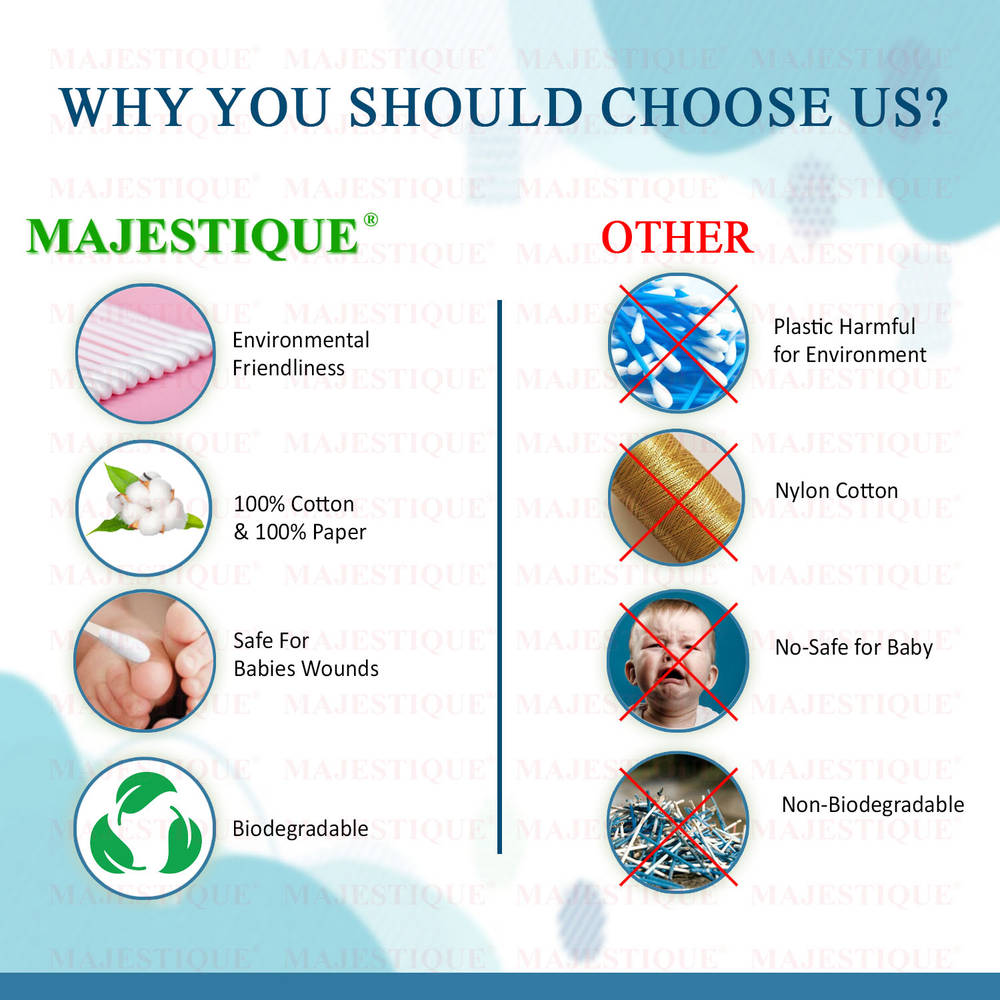 WHY YOU SHOULD CHOOSE US?

MAJESTIQUE®

Environmental Friendliness

100% Cotton & 100% Paper

Safe For Babies Wounds

Biodegradable

OTHER

Plastic Harmful for Environment

Nylon Cotton

No-Safe for Baby

Non-Biodegradable

MAJESTIQUE®